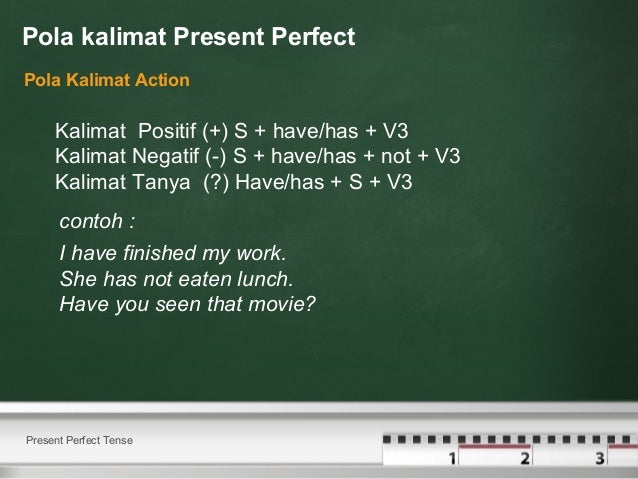 Pola kalimat Present Perfect

Pola Kalimat Action

Kalimat Positif (+) S + have/has + V3
Kalimat Negatif (-) S + have/has + not + V3
Kalimat Tanya (?) Have/has + S + V3

contoh :

I have finished my work.
She has not eaten lunch.
Have you seen that movie?

Present Perfect Tense

1 2 3